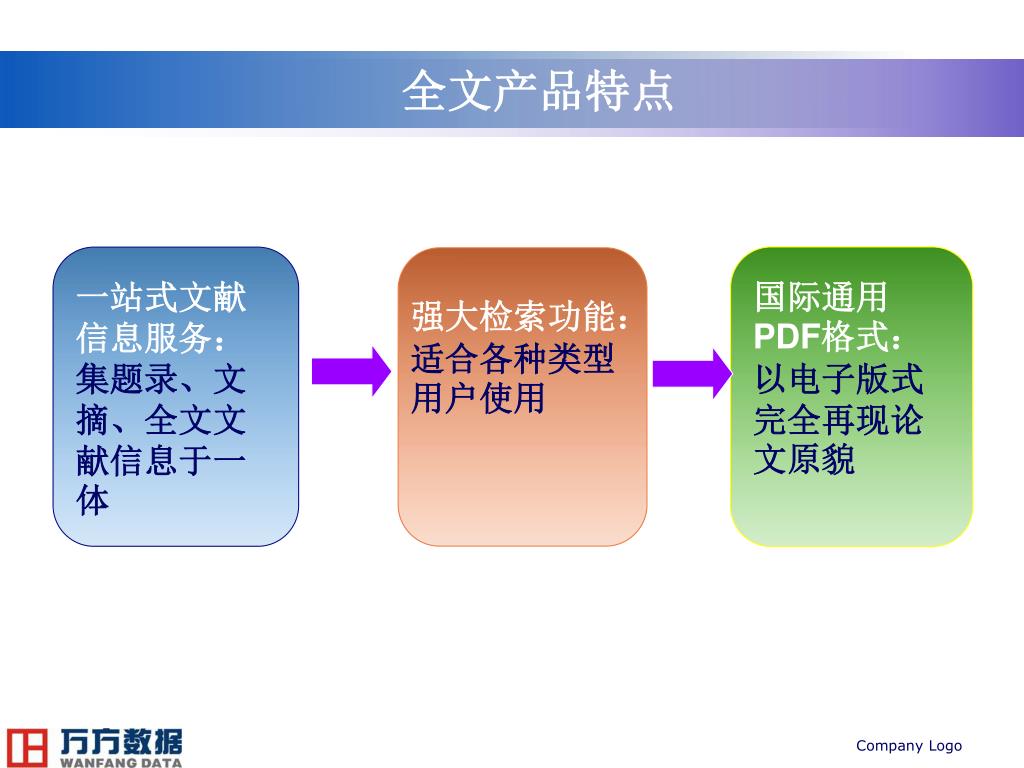 全文产品特点

一站式文献信息服务：集题录、文摘、全文文献信息于一体

强大检索功能：适合各种类型用户使用

国际通用PDF格式：以电子版式完全再现论文原貌

万方数据
WANFANG DATA

Company Logo